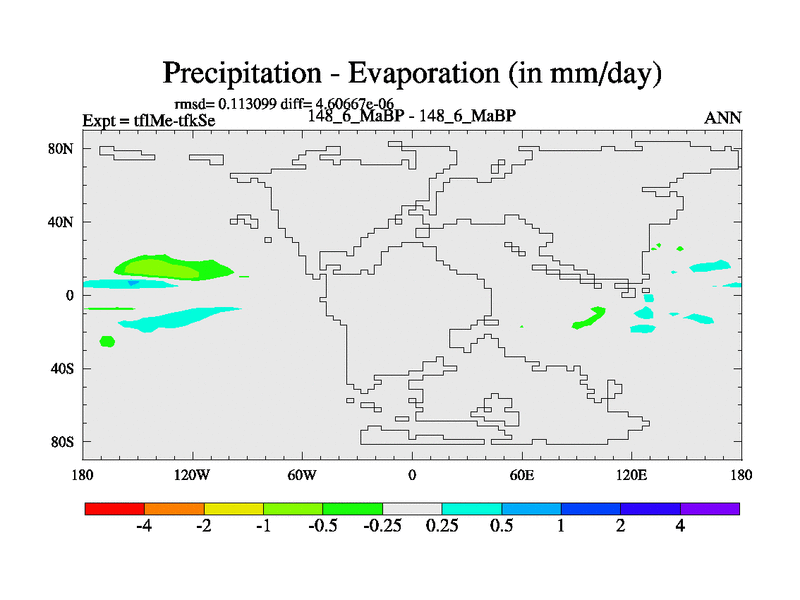 Precipitation - Evaporation (in mm/day)

rmsd= 0.113099 diff= 4.60667e-06

Expt = tflMe-tfkSe

148_6_MaBP - 148_6_MaBP

ANN

80N
40N
0
40S
80S

180
120W
60W
0
60E
120E
180

-4
-2
-1
-0.5
-0.25
0.25
0.5
1
2
4